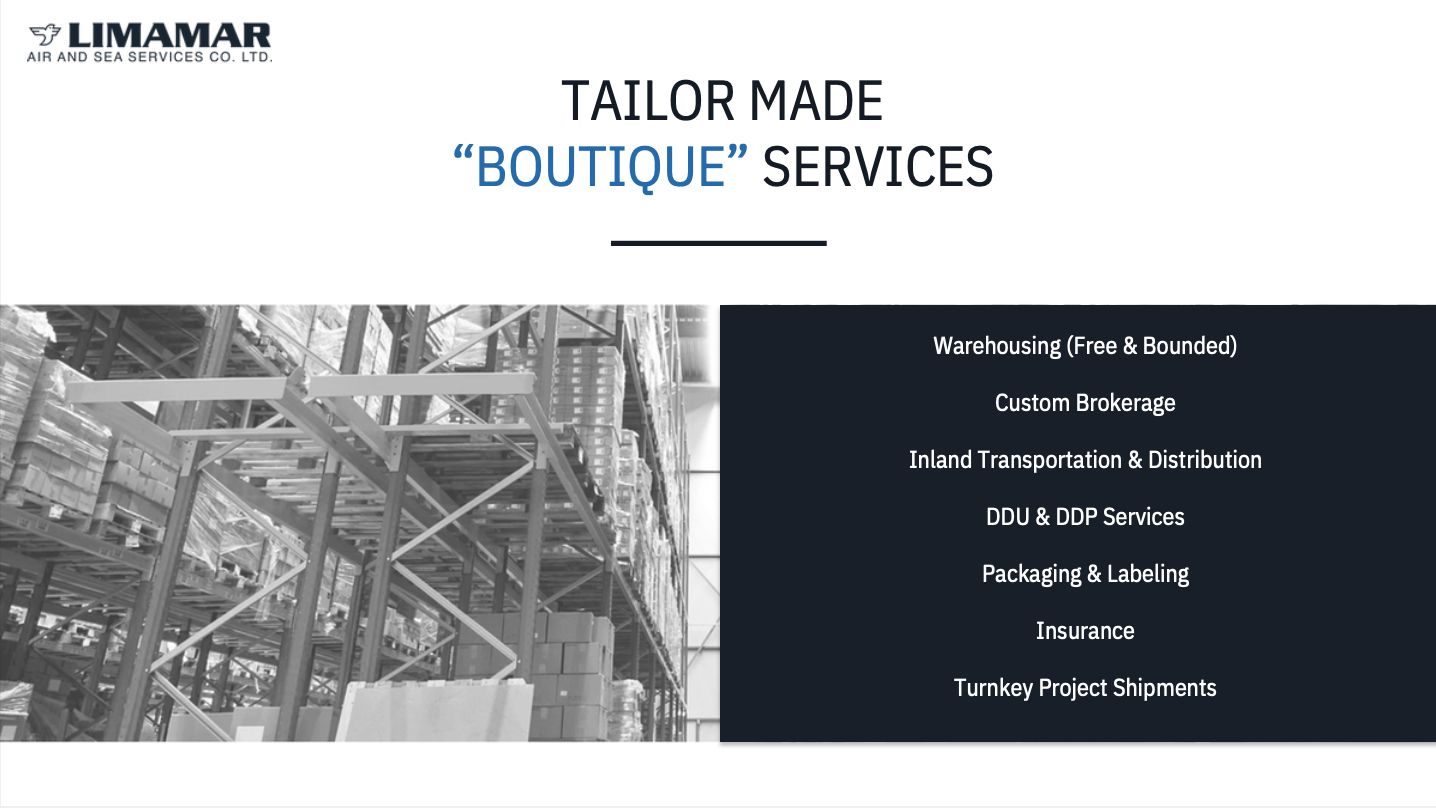 LIMAMAR
AIR AND SEA SERVICES CO. LTD.

TAILOR MADE
“BOUTIQUE” SERVICES

Warehousing (Free & Bounded)

Custom Brokerage

Inland Transportation & Distribution

DDU & DDP Services

Packaging & Labeling

Insurance

Turnkey Project Shipments